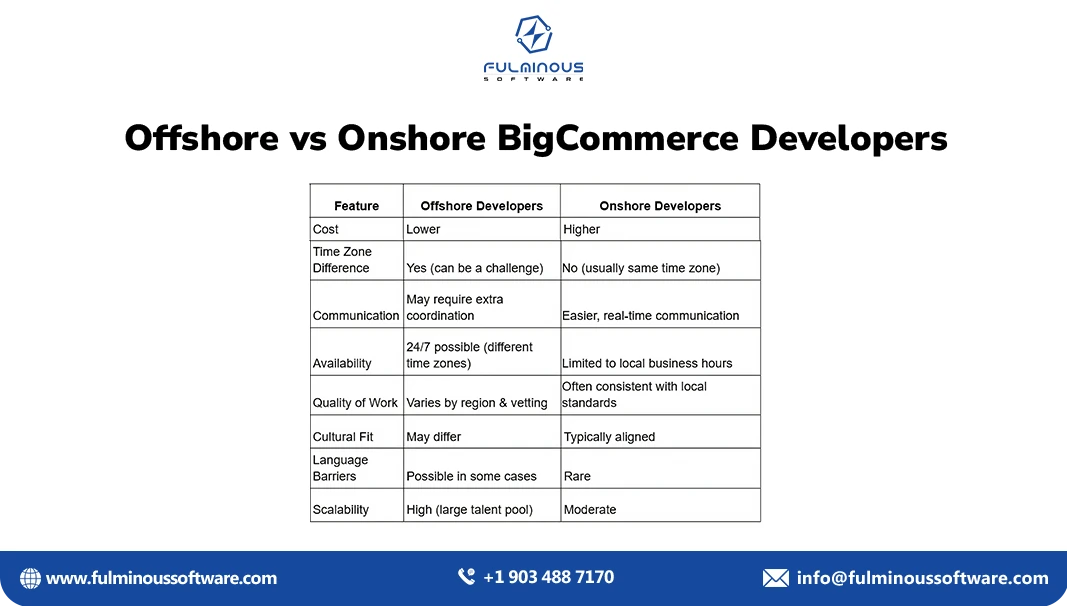 FULMINOUS
SOFTWARE

Offshore vs Onshore BigCommerce Developers

| Feature | Offshore Developers | Onshore Developers |
|---|---|---|
| Cost | Lower | Higher |
| Time Zone Difference | Yes (can be a challenge) | No (usually same time zone) |
| Communication | May require extra coordination | Easier, real-time communication |
| Availability | 24/7 possible (different time zones) | Limited to local business hours |
| Quality of Work | Varies by region & vetting | Often consistent with local standards |
| Cultural Fit | May differ | Typically aligned |
| Language Barriers | Possible in some cases | Rare |
| Scalability | High (large talent pool) | Moderate |

www.fulminoussoftware.com
+1 903 488 7170
info@fulminoussoftware.com